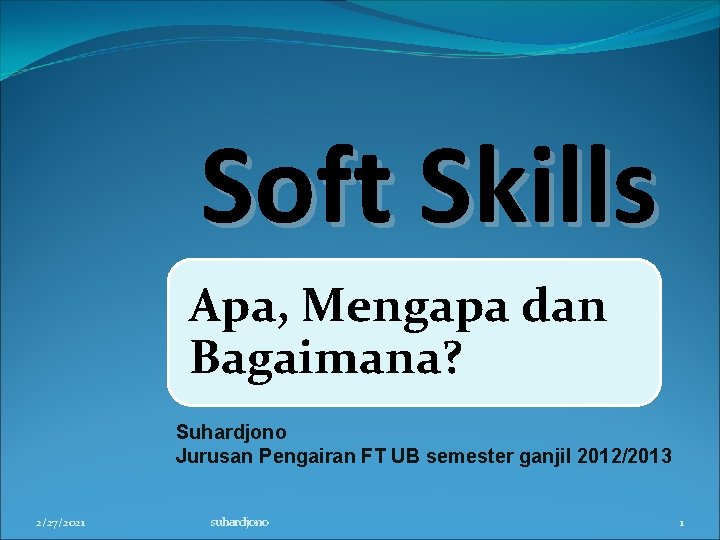 Soft Skills

Apa, Mengapa dan Bagaimana?

Suhardjono
Jurusan Pengairan FT UB semester ganjil 2012/2013

2/27/2021 suhardjono 1